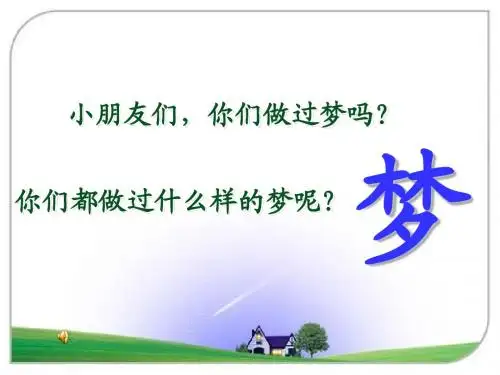 小朋友们，你们做过梦吗？

你们都做过什么样的梦呢？

梦